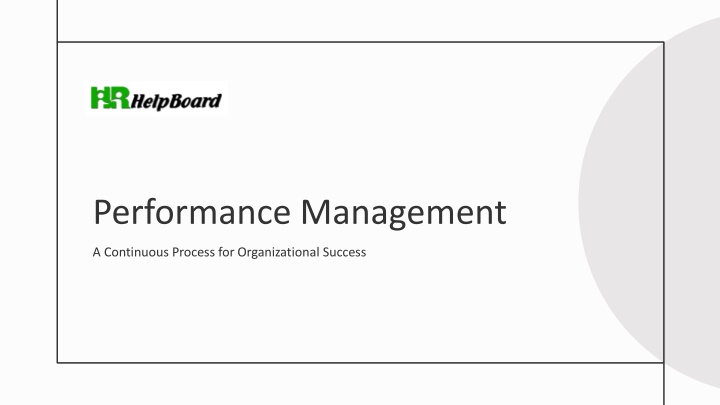 HR HelpBoard

Performance Management

A Continuous Process for Organizational Success